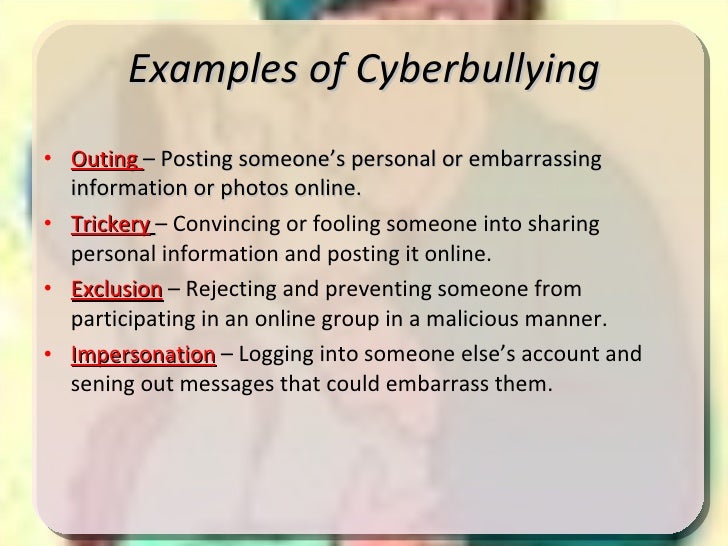 Examples of Cyberbullying

• Outing – Posting someone's personal or embarrassing information or photos online.
• Trickery – Convincing or fooling someone into sharing personal information and posting it online.
• Exclusion – Rejecting and preventing someone from participating in an online group in a malicious manner.
• Impersonation – Logging into someone else's account and sening out messages that could embarrass them.